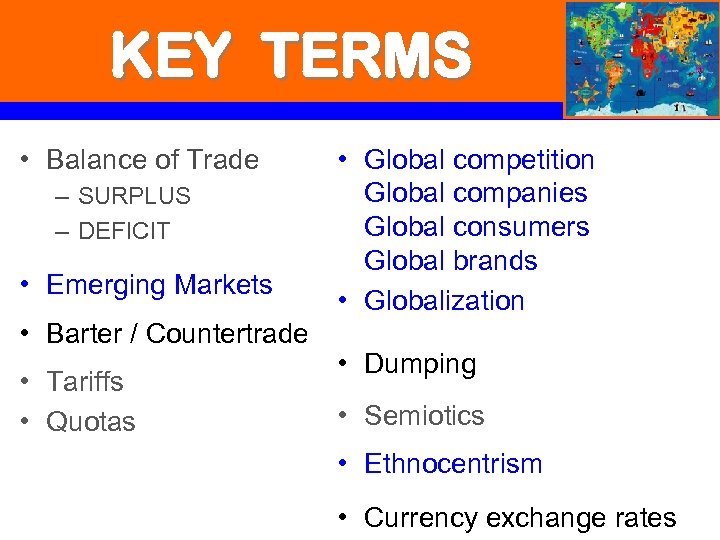 KEY TERMS

• Balance of Trade
– SURPLUS
– DEFICIT
• Emerging Markets
• Barter / Countertrade
• Tariffs
• Quotas

• Global competition
Global companies
Global consumers
Global brands
• Globalization
• Dumping
• Semiotics
• Ethnocentrism
• Currency exchange rates